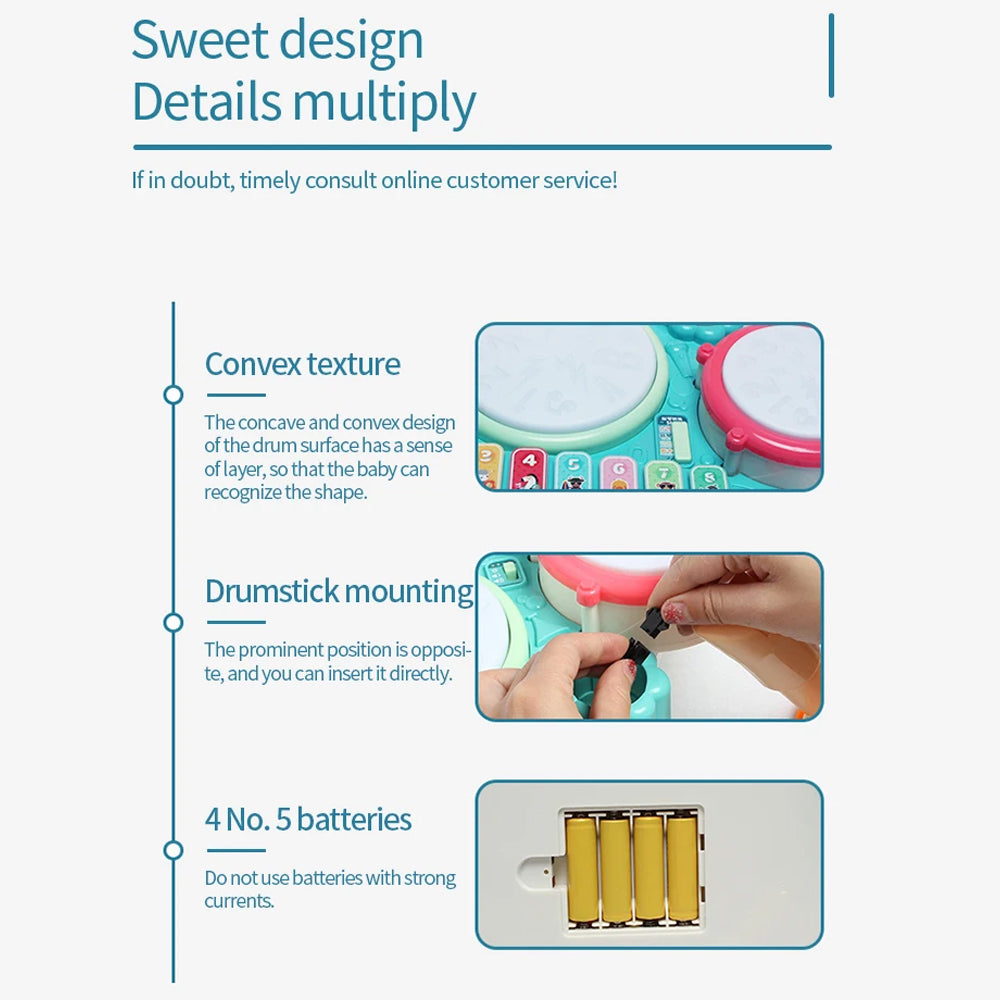 Sweet design
Details multiply

If in doubt, timely consult online customer service!

Convex texture

The concave and convex design of the drum surface has a sense of layer, so that the baby can recognize the shape.

Drumstick mounting

The prominent position is opposite, and you can insert it directly.

4 No. 5 batteries

Do not use batteries with strong currents.